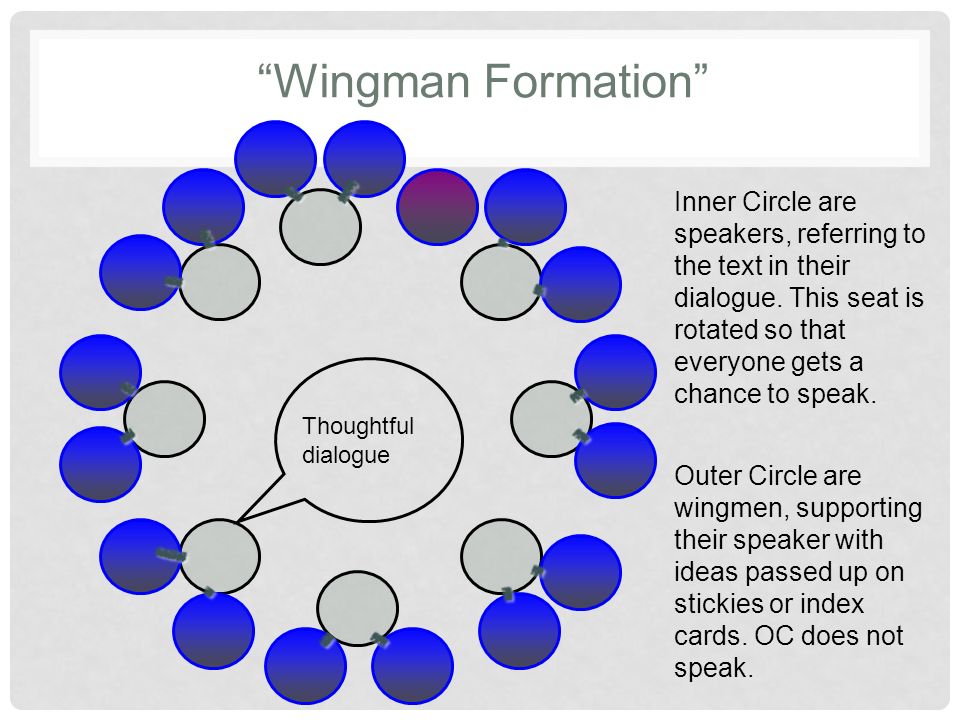 “Wingman Formation”

Thoughtful dialogue

Inner Circle are speakers, referring to the text in their dialogue. This seat is rotated so that everyone gets a chance to speak.

Outer Circle are wingmen, supporting their speaker with ideas passed up on stickies or index cards. OC does not speak.